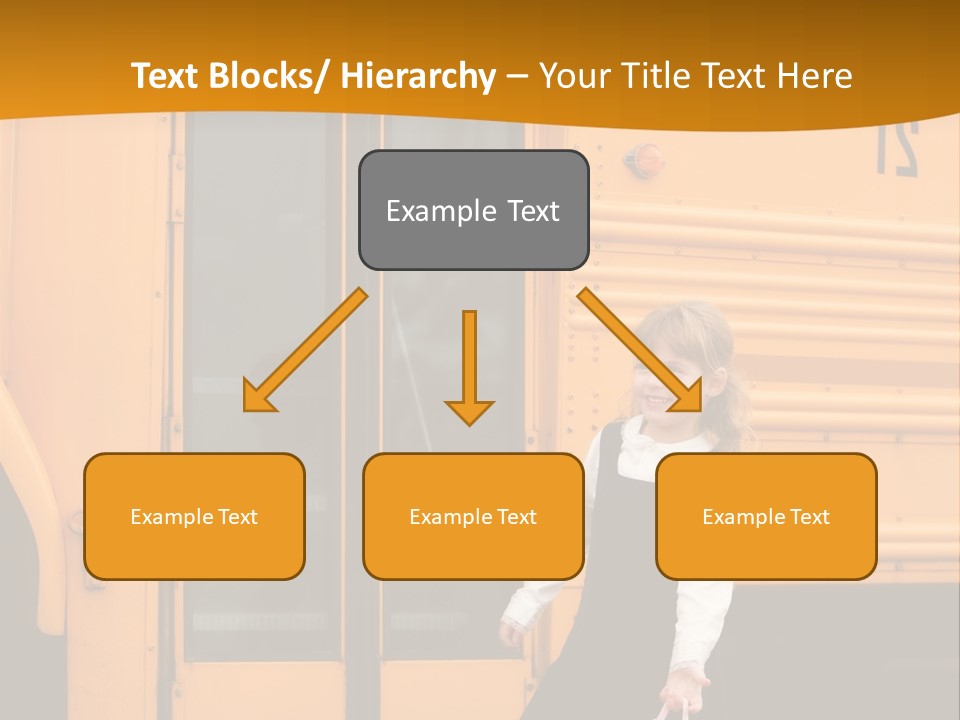 Text Blocks/ Hierarchy – Your Title Text Here

Example Text

Example Text

Example Text

Example Text